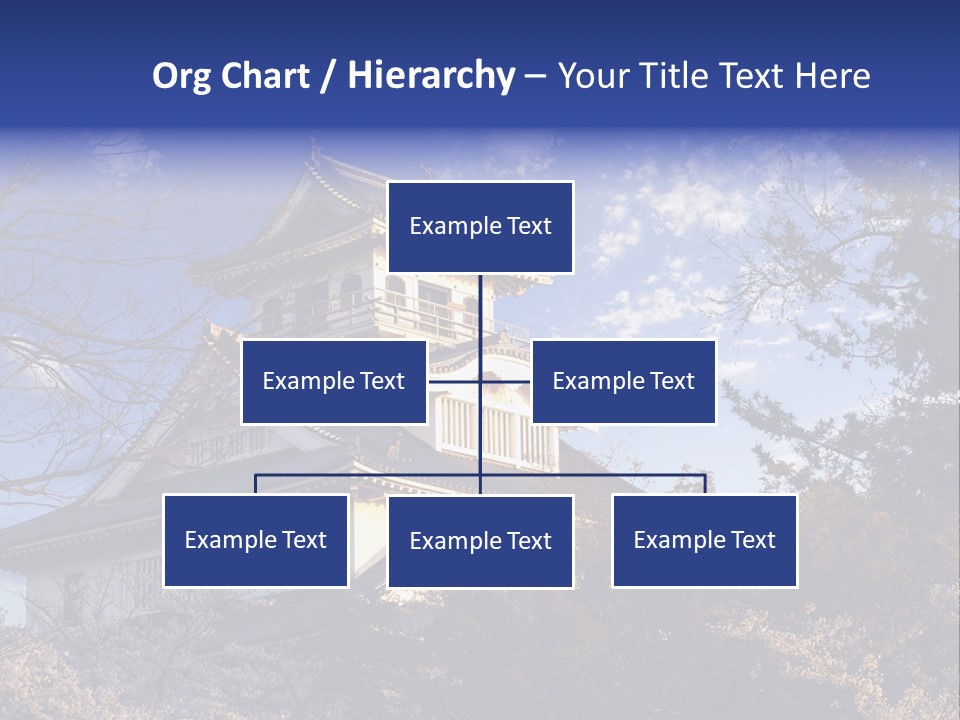 Org Chart / Hierarchy – Your Title Text Here

Example Text

Example Text

Example Text

Example Text

Example Text

Example Text